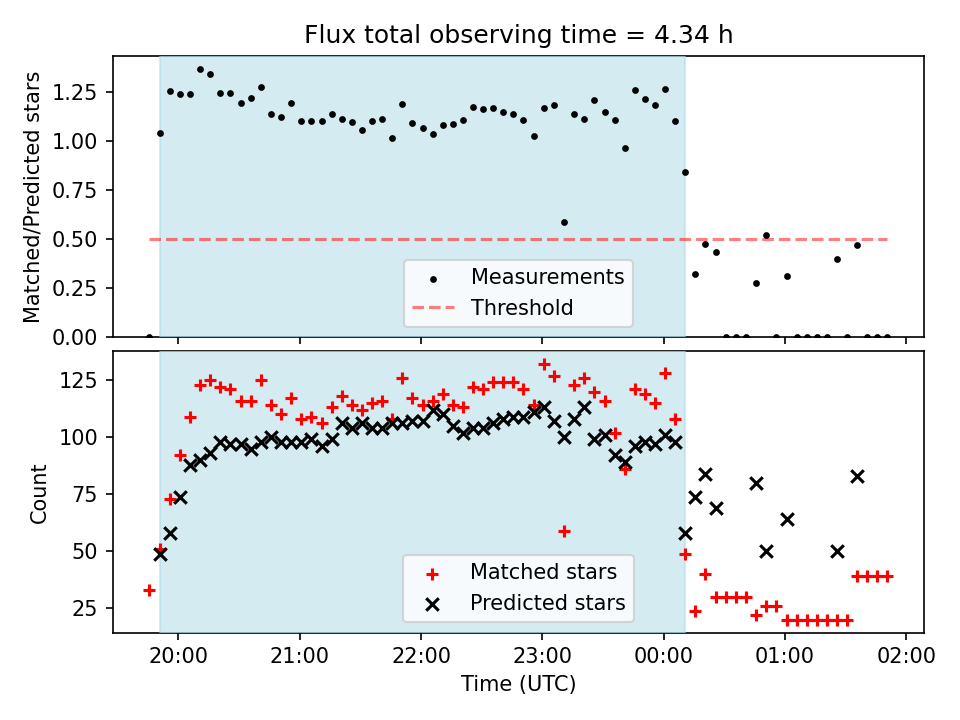 Flux total observing time = 4.34 h

Matched/Predicted stars

1.25
1.00
0.75
0.50
0.25
0.00

Measurements
Threshold

Count

125
100
75
50
25

Matched stars
Predicted stars

20:00
21:00
22:00
23:00
00:00
01:00
02:00

Time (UTC)